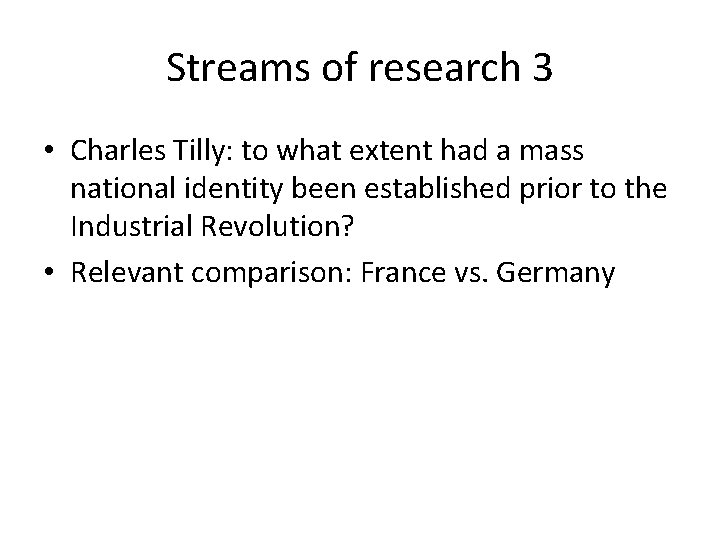 Streams of research 3

• Charles Tilly: to what extent had a mass national identity been established prior to the Industrial Revolution?

• Relevant comparison: France vs. Germany